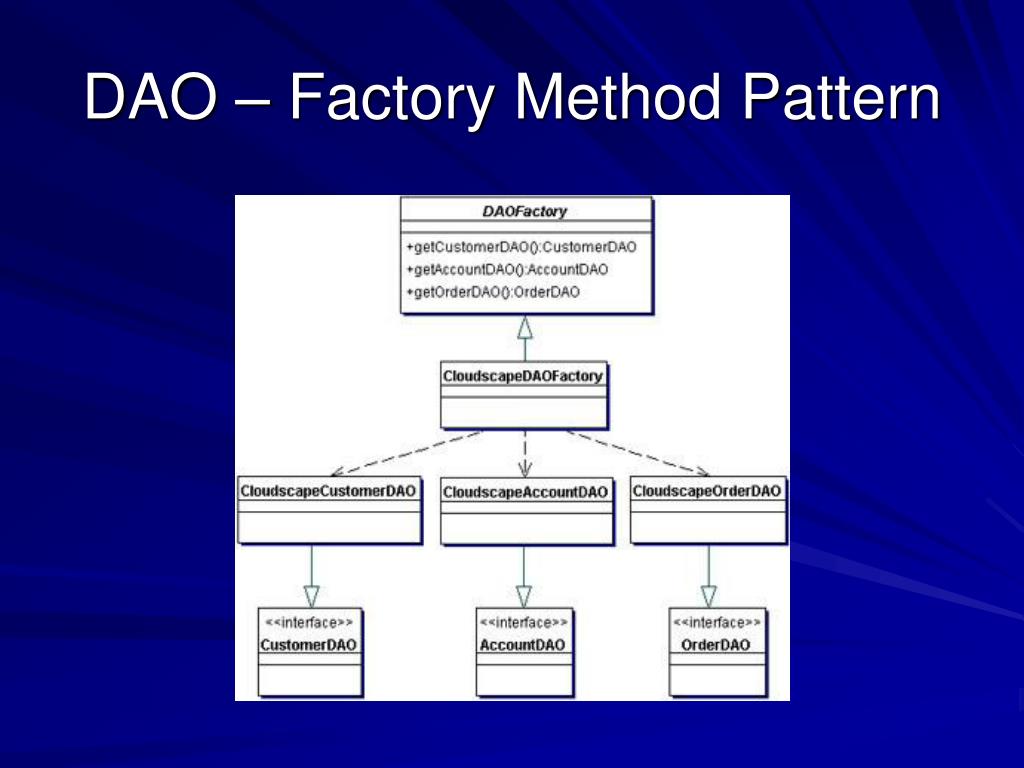 DAO – Factory Method Pattern

DAOFactory

+getCustomerDAO():CustomerDAO
+getAccountDAO():AccountDAO
+getOrderDAO():OrderDAO

CloudscapeDAOFactory

CloudscapeCustomerDAO

CloudscapeAccountDAO

CloudscapeOrderDAO

<<interface>>
CustomerDAO

<<interface>>
AccountDAO

<<interface>>
OrderDAO